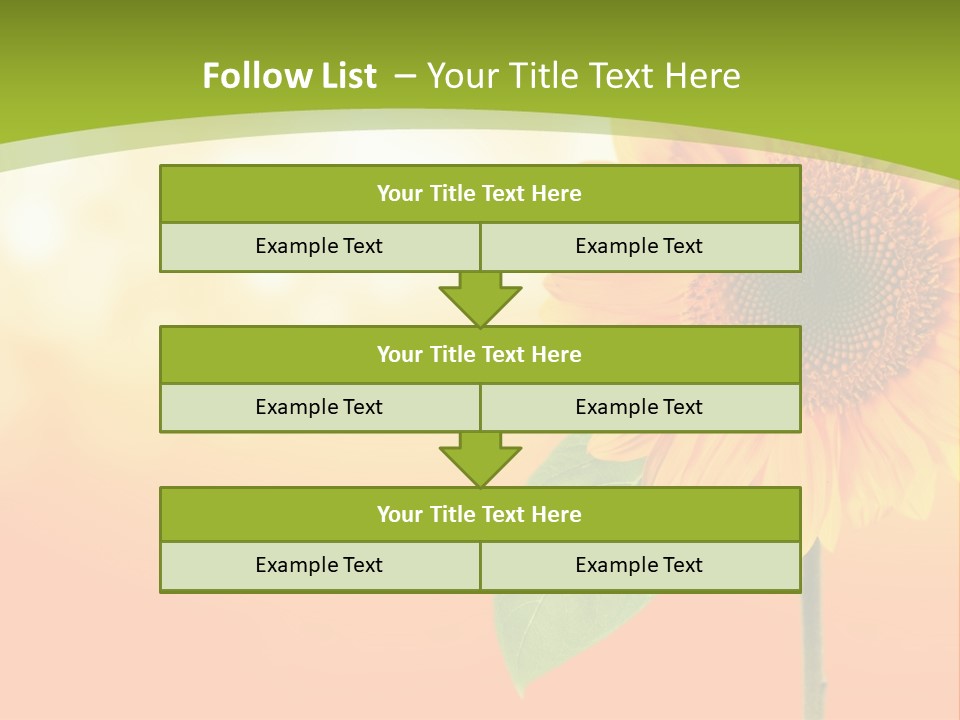 Follow List – Your Title Text Here

Your Title Text Here

Example Text

Example Text

Your Title Text Here

Example Text

Example Text

Your Title Text Here

Example Text

Example Text